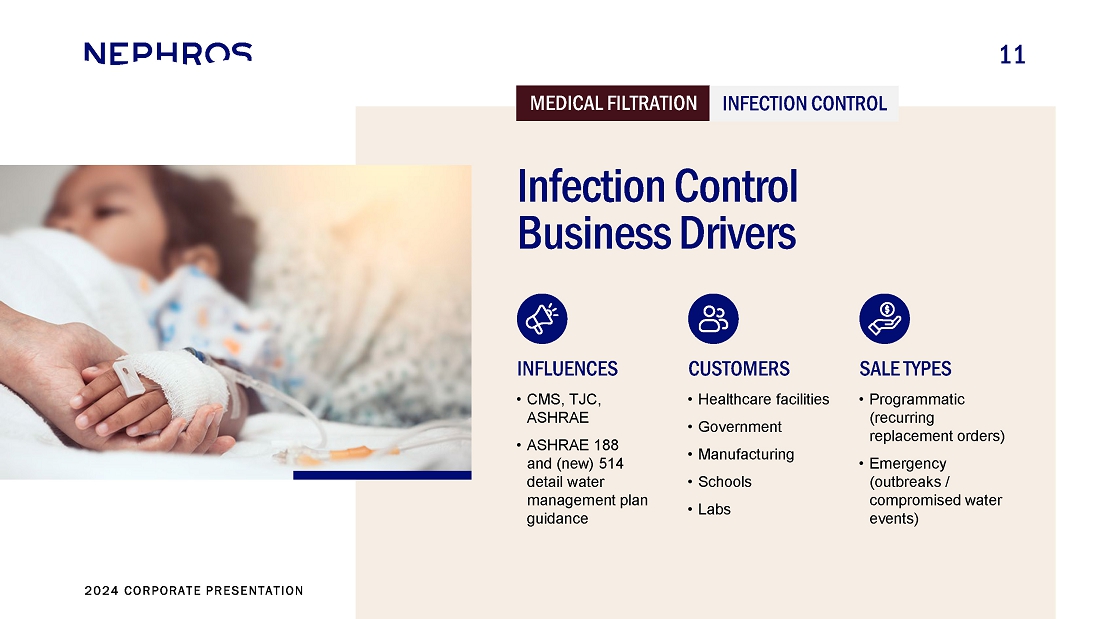 NEPHROS

11

MEDICAL FILTRATION INFECTION CONTROL

Infection Control Business Drivers

INFLUENCES
• CMS, TJC, ASHRAE
• ASHRAE 188 and (new) 514 detail water management plan guidance

CUSTOMERS
• Healthcare facilities
• Government
• Manufacturing
• Schools
• Labs

SALE TYPES
• Programmatic (recurring replacement orders)
• Emergency (outbreaks / compromised water events)

2024 CORPORATE PRESENTATION